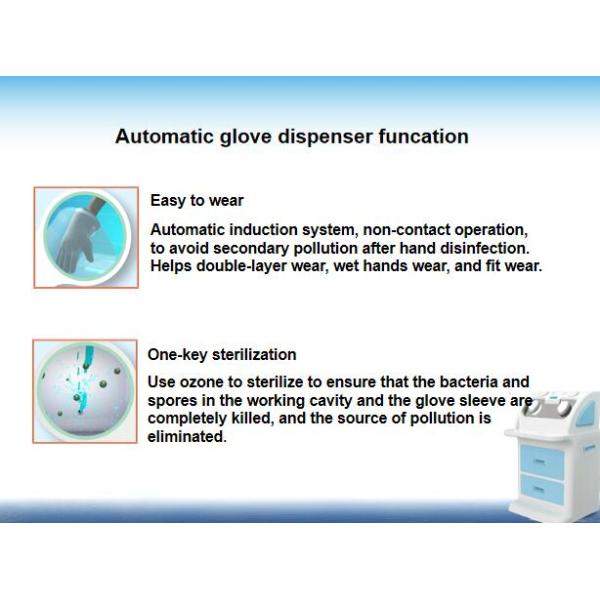 Automatic glove dispenser funcation

Easy to wear

Automatic induction system, non-contact operation, to avoid secondary pollution after hand disinfection. Helps double-layer wear, wet hands wear, and fit wear.

One-key sterilization

Use ozone to sterilize to ensure that the bacteria and spores in the working cavity and the glove sleeve are completely killed, and the source of pollution is eliminated.